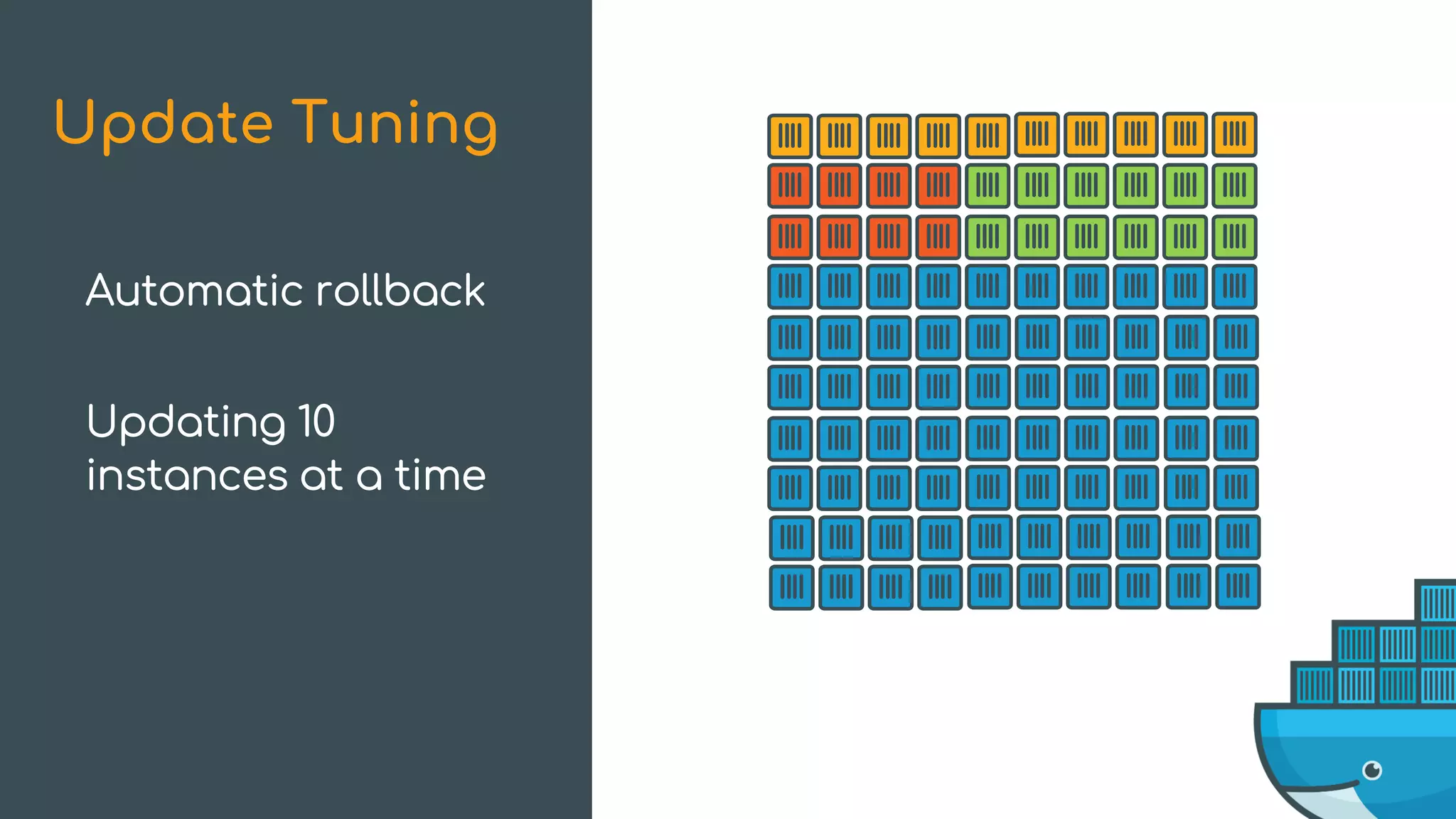 Update Tuning

Automatic rollback

Updating 10 instances at a time